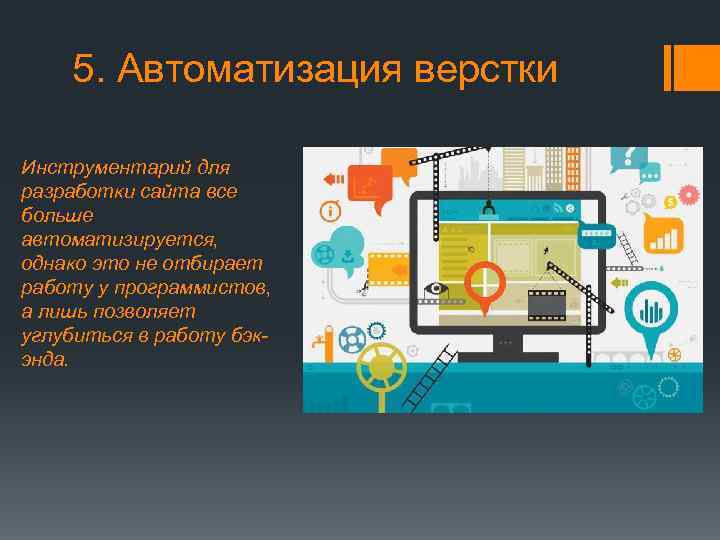 5. Автоматизация верстки

Инструментарий для разработки сайта все больше автоматизируется, однако это не отбирает работу у программистов, а лишь позволяет углубиться в работу бэк-энда.